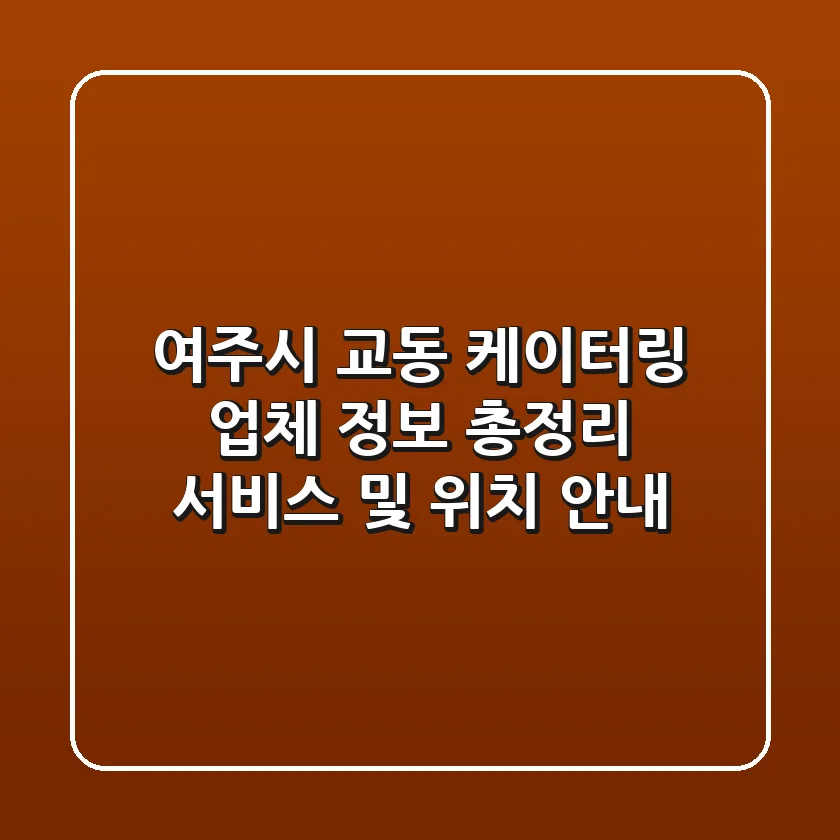 여주시 교동 케이터링
업체 정보 총정리
서비스 및 위치 안내